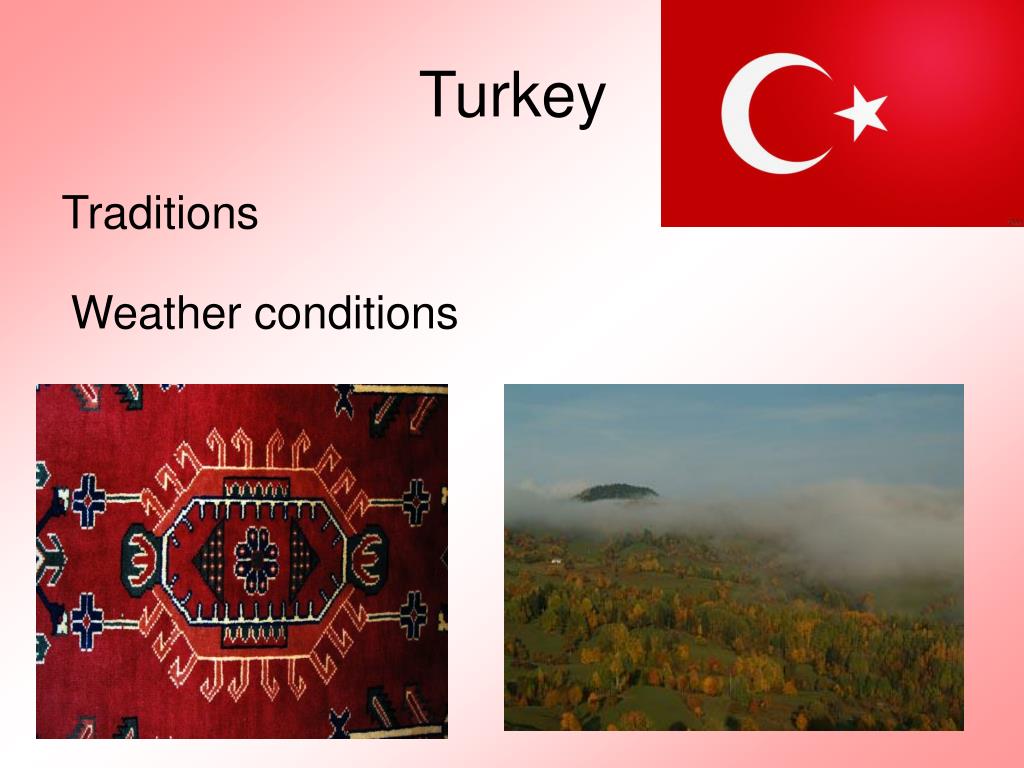 Turkey

Traditions

Weather conditions